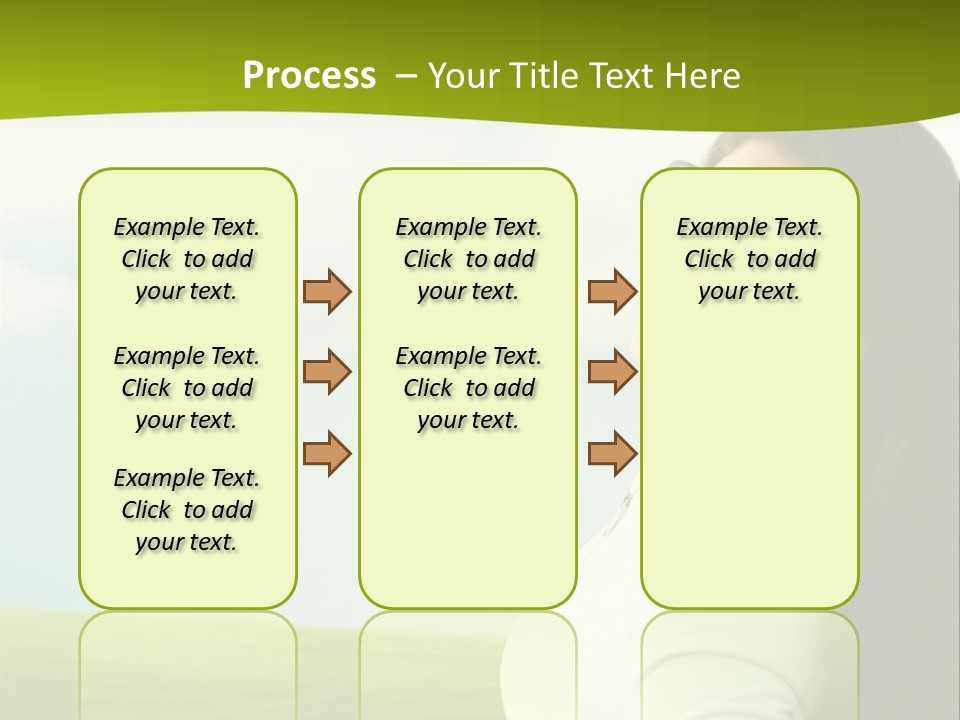 Process – Your Title Text Here

Example Text. Click to add your text.

Example Text. Click to add your text.

Example Text. Click to add your text.

Example Text. Click to add your text.

Example Text. Click to add your text.

Example Text. Click to add your text.